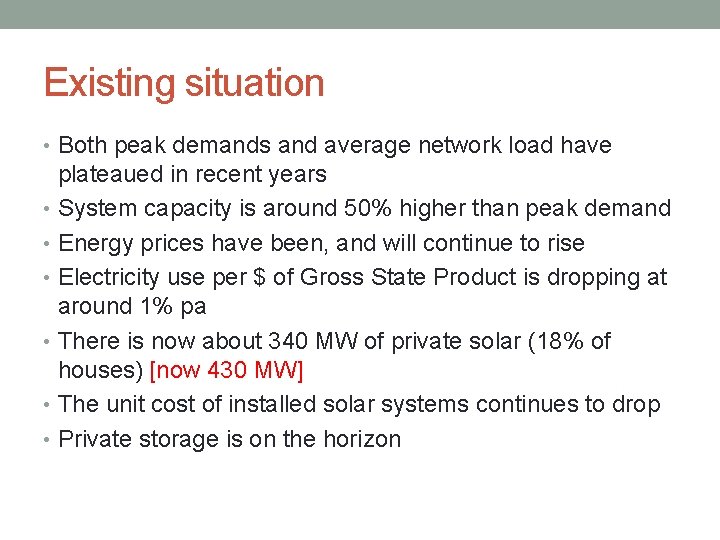 Existing situation

• Both peak demands and average network load have plateaued in recent years
• System capacity is around 50% higher than peak demand
• Energy prices have been, and will continue to rise
• Electricity use per \$ of Gross State Product is dropping at around 1% pa
• There is now about 340 MW of private solar (18% of houses) [now 430 MW]
• The unit cost of installed solar systems continues to drop
• Private storage is on the horizon